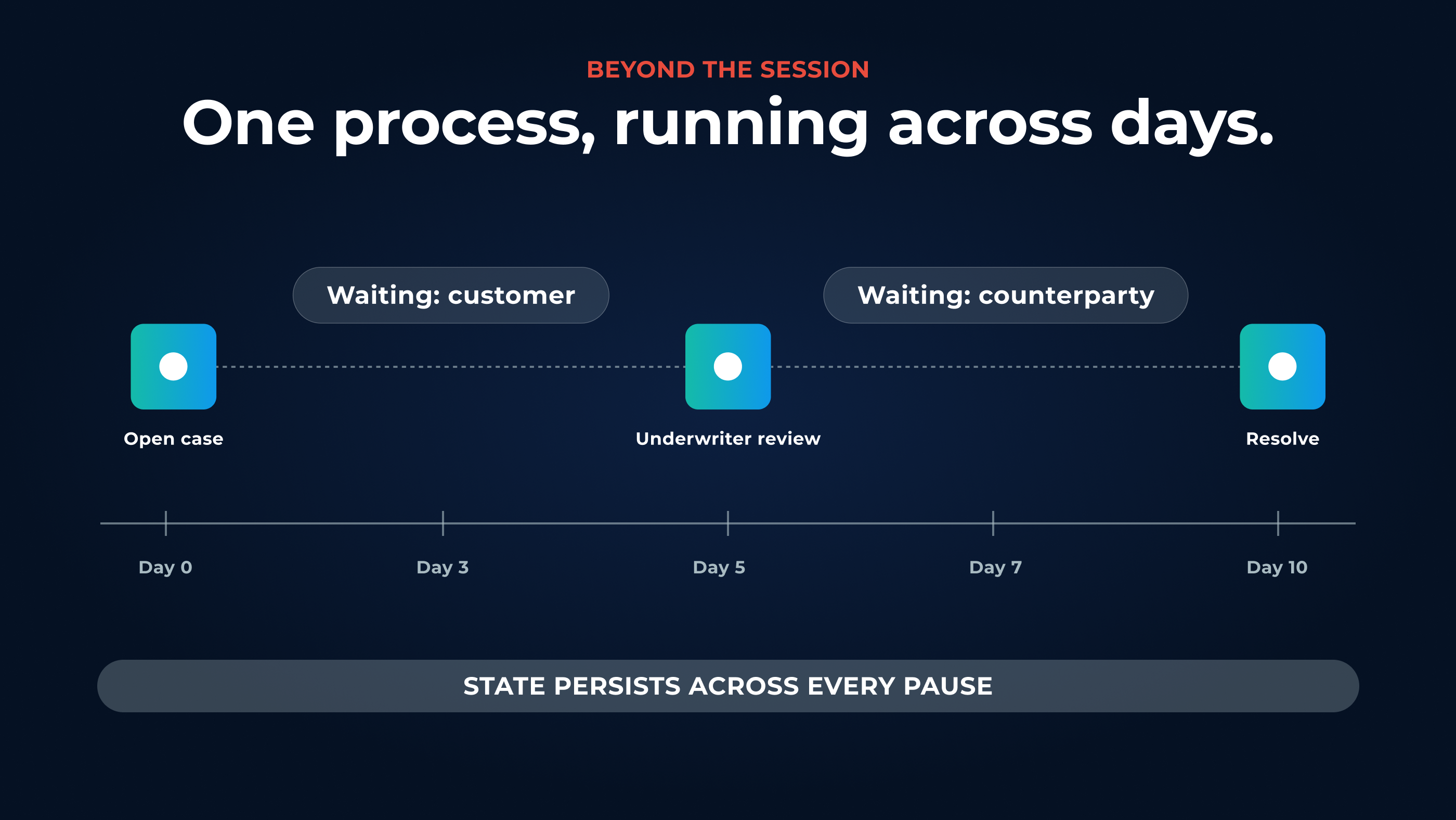 BEYOND THE SESSION

One process, running across days.

Waiting: customer

Waiting: counterparty

Open case

Underwriter review

Resolve

Day 0

Day 3

Day 5

Day 7

Day 10

STATE PERSISTS ACROSS EVERY PAUSE